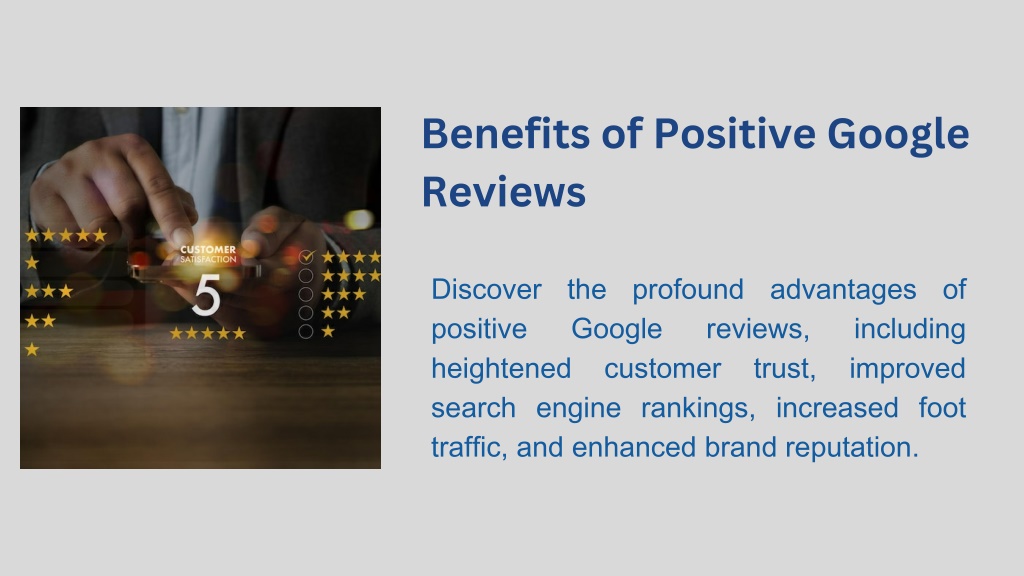 CUSTOMER
SATISFACTION
5

Benefits of Positive Google Reviews

Discover the profound advantages of positive Google reviews, including heightened customer trust, improved search engine rankings, increased foot traffic, and enhanced brand reputation.